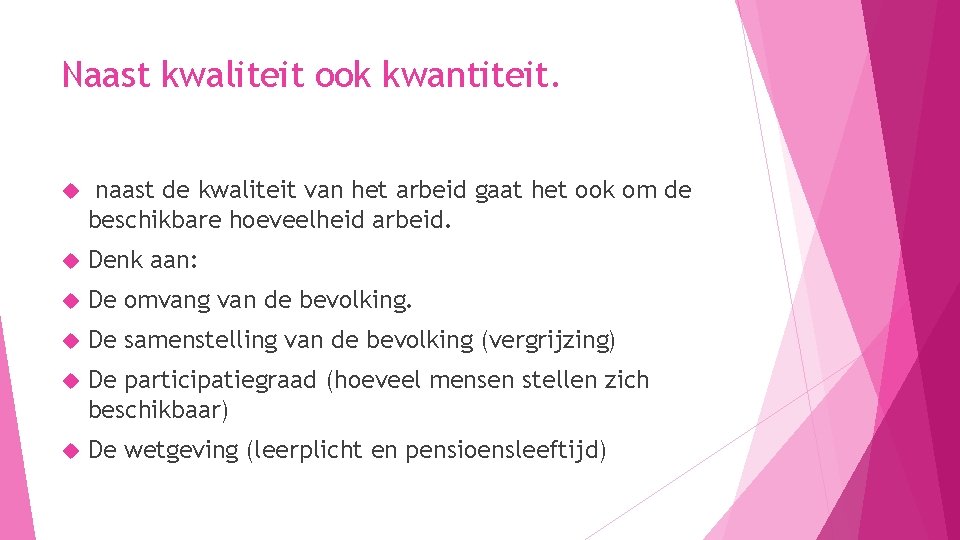 Naast kwaliteit ook kwantiteit.

naast de kwaliteit van het arbeid gaat het ook om de beschikbare hoeveelheid arbeid.

Denk aan:

De omvang van de bevolking.

De samenstelling van de bevolking (vergrijzing)

De participatiegraad (hoeveel mensen stellen zich beschikbaar)

De wetgeving (leerplicht en pensioensleeftijd)